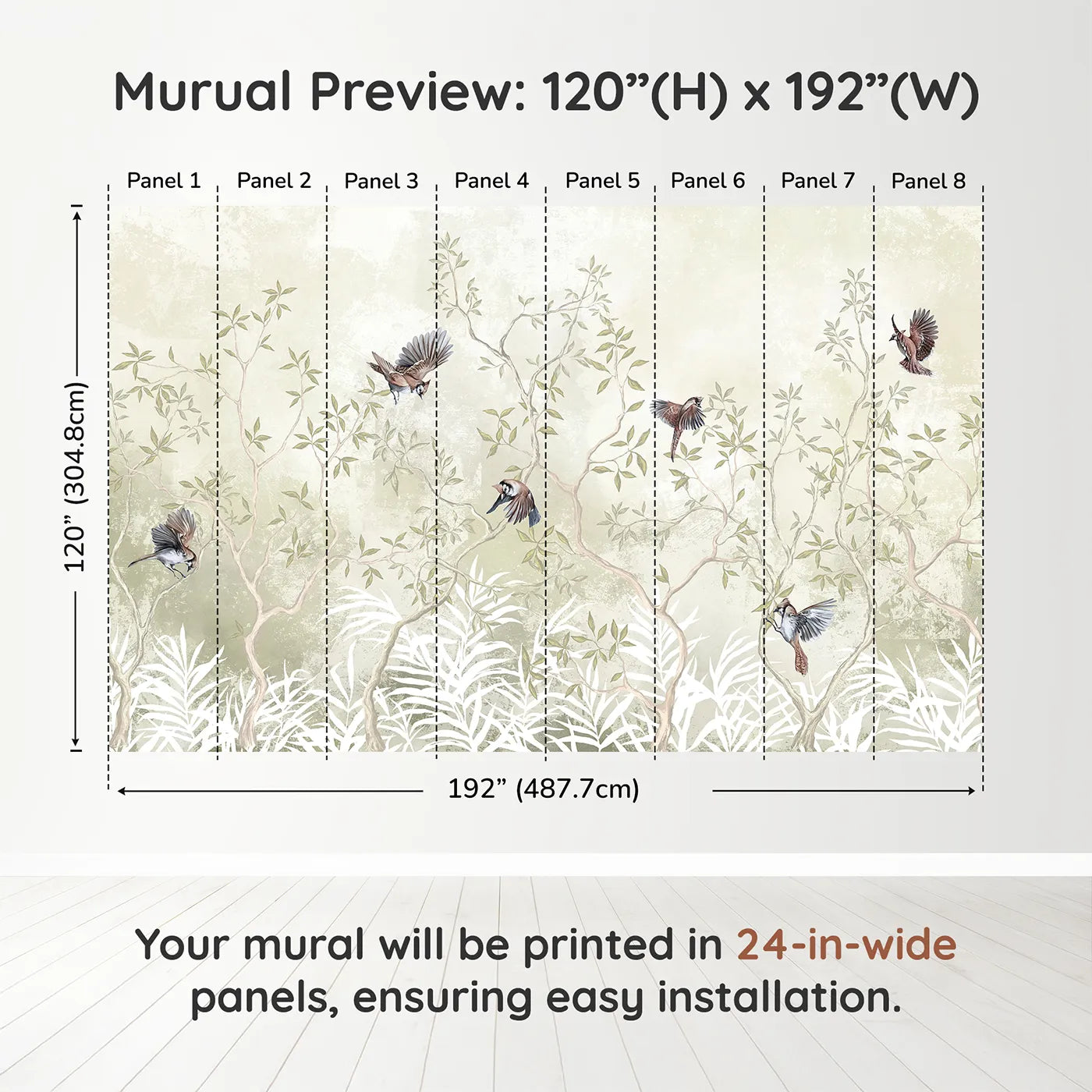 Murual Preview: 120”(H) x 192”(W)

Panel 1 Panel 2 Panel 3 Panel 4 Panel 5 Panel 6 Panel 7 Panel 8

120” (304.8cm)

192” (487.7cm)

Your mural will be printed in 24-in-wide panels, ensuring easy installation.